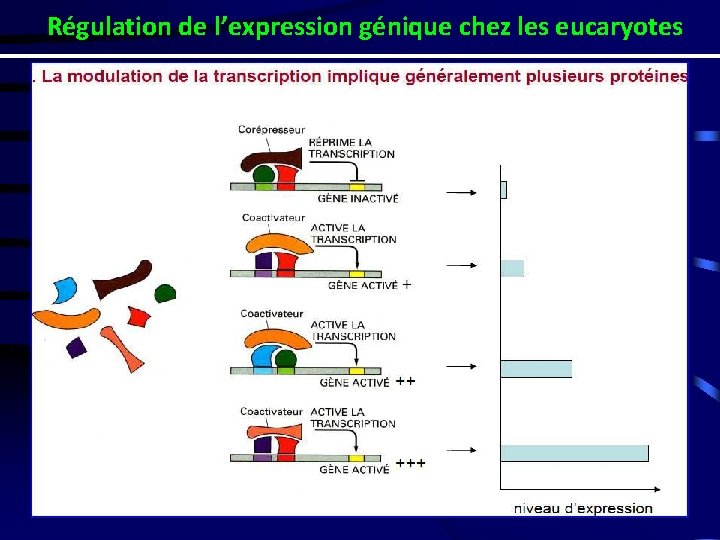 Régulation de l'expression génique chez les eucaryotes

. La modulation de la transcription implique généralement plusieurs protéines

Corépresseur
RÉPRIME LA TRANSCRIPTION
GÈNE INACTIVÉ

Coactivateur
ACTIVE LA TRANSCRIPTION
GÈNE ACTIVÉ +

Coactivateur
ACTIVE LA TRANSCRIPTION
GÈNE ACTIVÉ ++

Coactivateur
ACTIVE LA TRANSCRIPTION
GÈNE ACTIVÉ +++

niveau d'expression